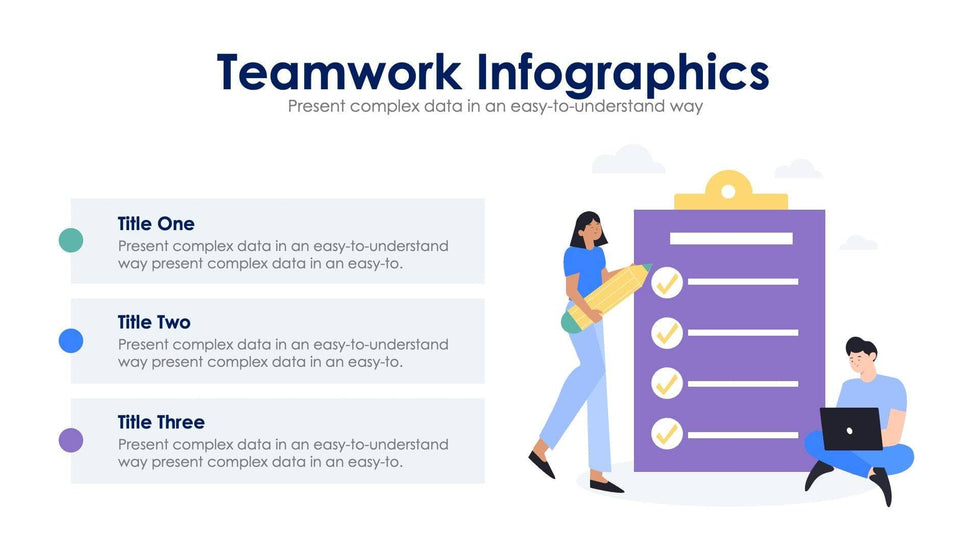 Teamwork Infographics
Present complex data in an easy-to-understand way

Title One
Present complex data in an easy-to-understand way present complex data in an easy-to.

Title Two
Present complex data in an easy-to-understand way present complex data in an easy-to.

Title Three
Present complex data in an easy-to-understand way present complex data in an easy-to.